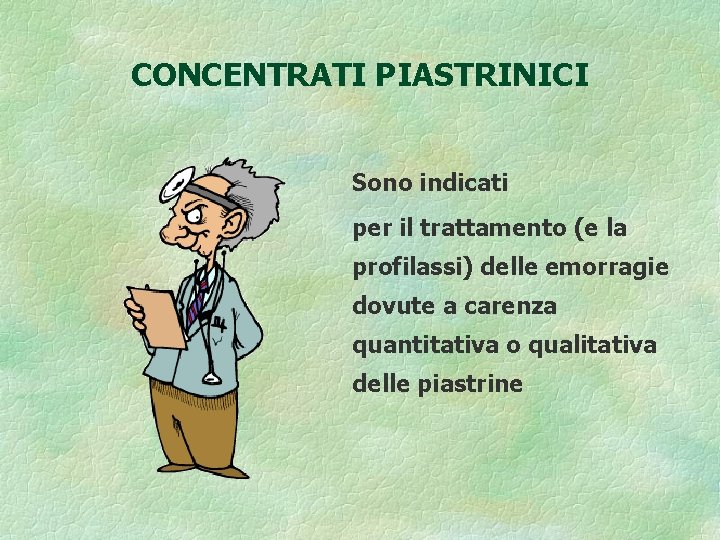 CONCENTRATI PIASTRINICI

Sono indicati

per il trattamento (e la profilassi) delle emorragie dovute a carenza quantitativa o qualitativa delle piastrine